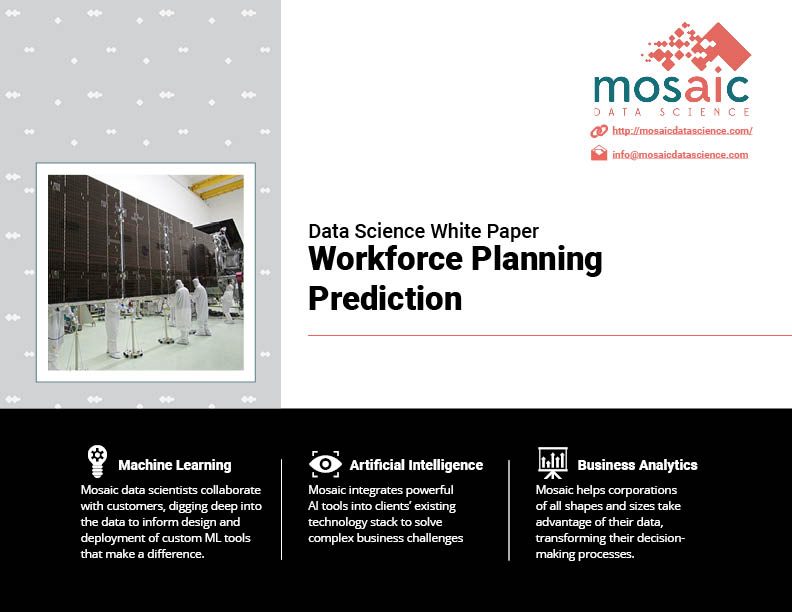 mosaic
DATA SCIENCE

http://mosaicdatascience.com/

info@mosaicdatascience.com

Data Science White Paper

Workforce Planning Prediction

Machine Learning

Mosaic data scientists collaborate with customers, digging deep into the data to inform design and deployment of custom ML tools that make a difference.

Artificial Intelligence

Mosaic integrates powerful AI tools into clients' existing technology stack to solve complex business challenges

Business Analytics

Mosaic helps corporations of all shapes and sizes take advantage of their data, transforming their decision-making processes.